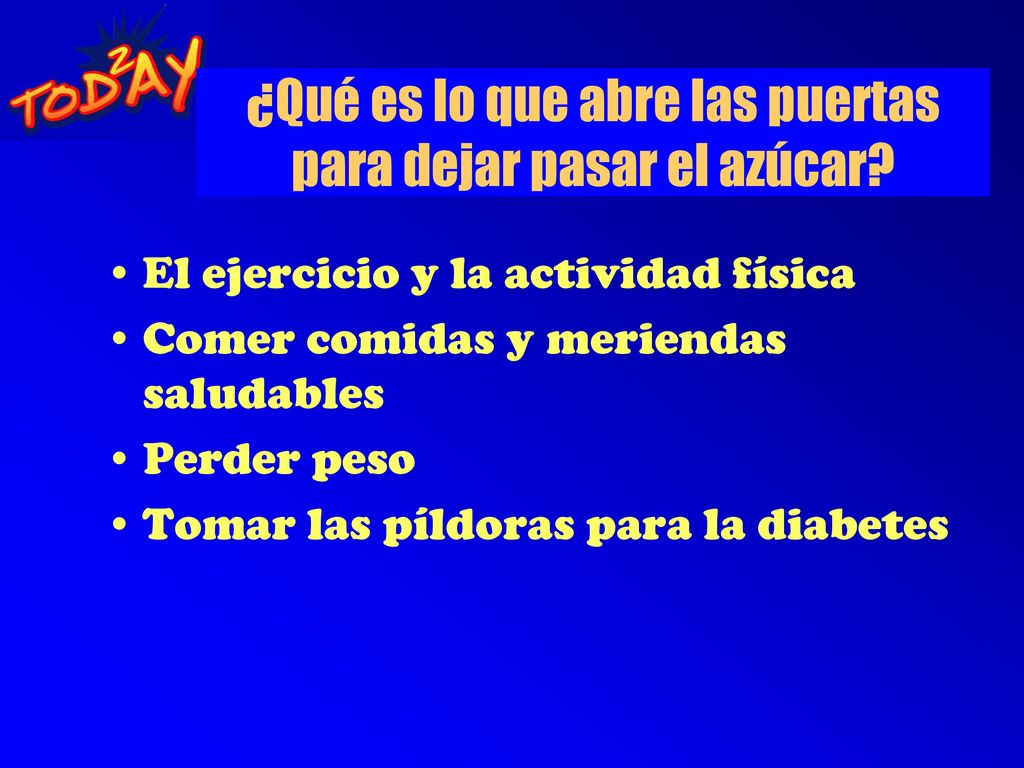 TOD2AY

¿Qué es lo que abre las puertas para dejar pasar el azúcar?

• El ejercicio y la actividad física
• Comer comidas y meriendas saludables
• Perder peso
• Tomar las píldoras para la diabetes